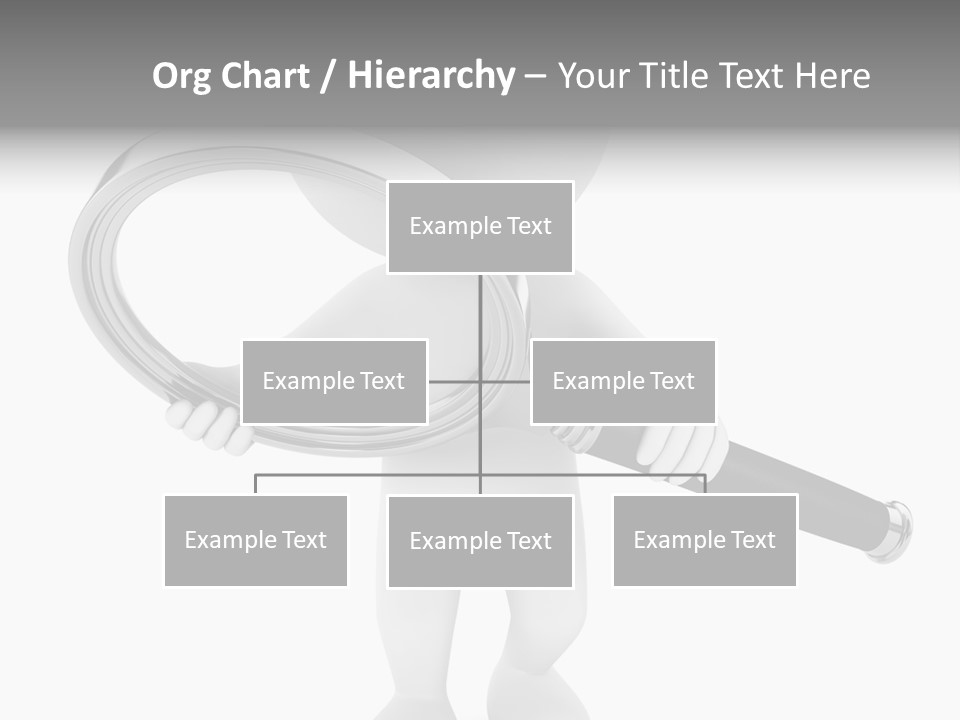 Org Chart / Hierarchy – Your Title Text Here

Example Text

Example Text

Example Text

Example Text

Example Text

Example Text